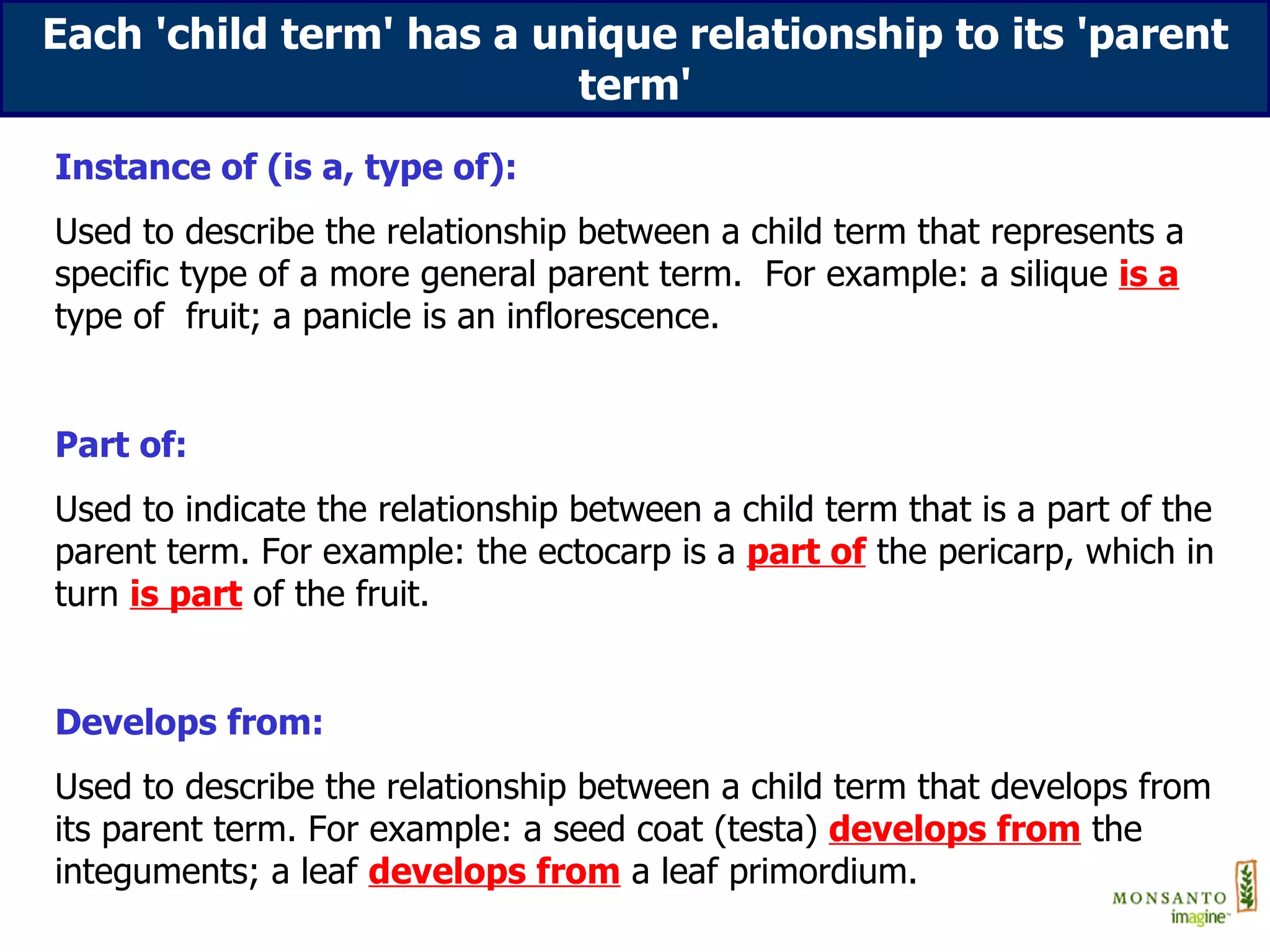 Each 'child term' has a unique relationship to its 'parent term'

Instance of (is a, type of):

Used to describe the relationship between a child term that represents a specific type of a more general parent term. For example: a silique is a type of fruit; a panicle is an inflorescence.

Part of:

Used to indicate the relationship between a child term that is a part of the parent term. For example: the ectocarp is a part of the pericarp, which in turn is part of the fruit.

Develops from:

Used to describe the relationship between a child term that develops from its parent term. For example: a seed coat (testa) develops from the integuments; a leaf develops from a leaf primordium.

MONSANTO
imagine™